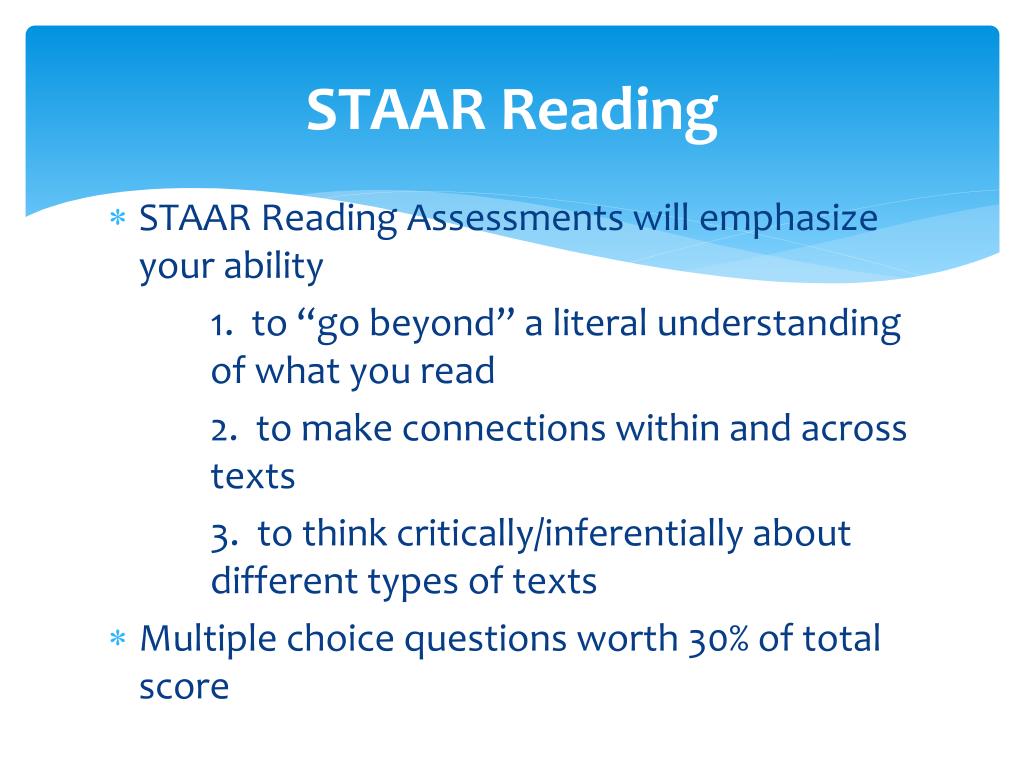 STAAR Reading

∗ STAAR Reading Assessments will emphasize your ability

1. to “go beyond” a literal understanding of what you read

2. to make connections within and across texts

3. to think critically/inferentially about different types of texts

∗ Multiple choice questions worth 30% of total score